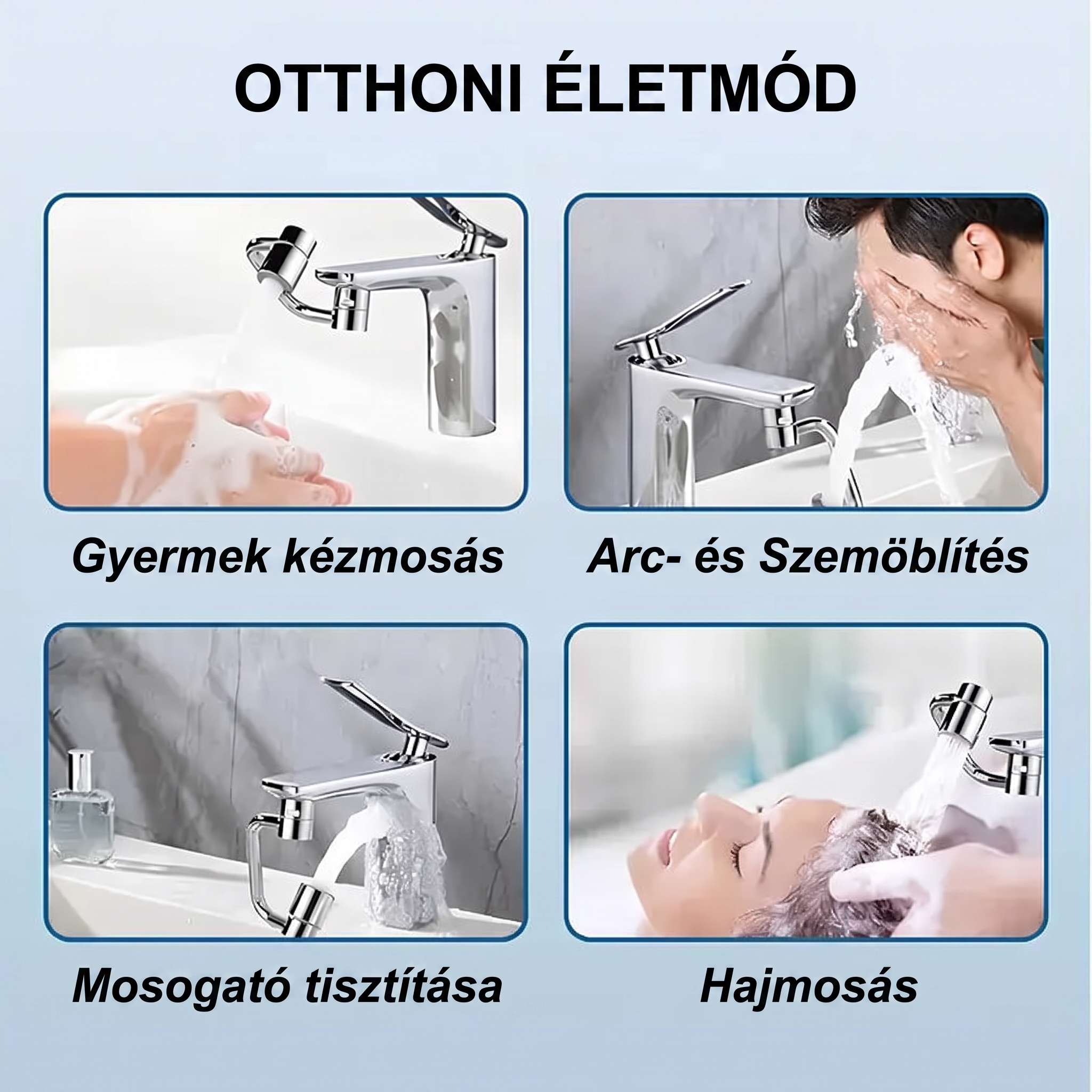 OTTHONI ÉLETMÓD

Gyermek kézmosás

Arc- és Szemöblítés

Mosogató tisztítása

Hajmosás